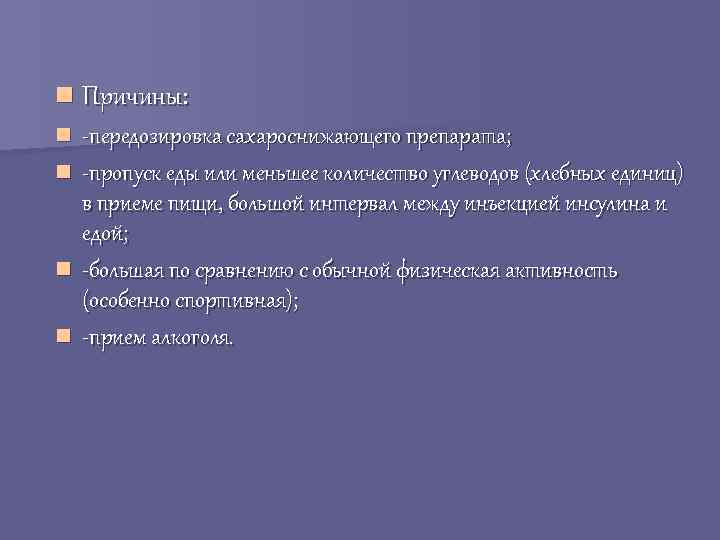 Причины:

-передозировка сахароснижающего препарата;

-пропуск еды или меньшее количество углеводов (хлебных единиц) в приеме пищи, большой интервал между инъекцией инсулина и едой;

-большая по сравнению с обычной физическая активность (особенно спортивная);

-прием алкоголя.